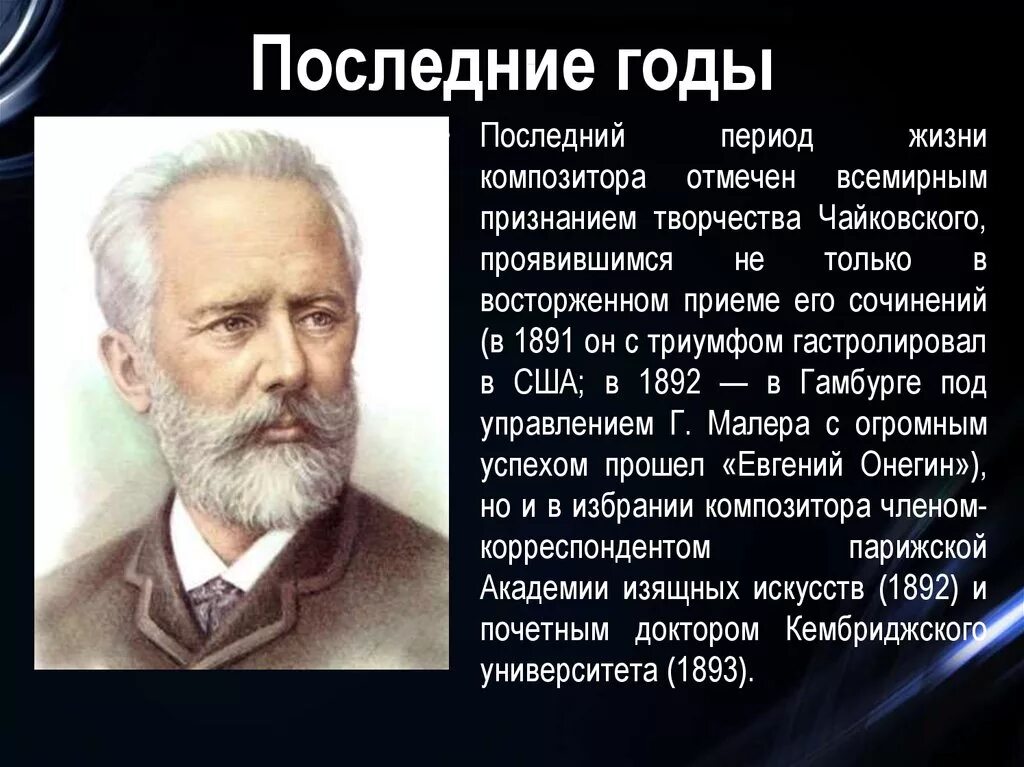 Последние годы

Последний период жизни композитора отмечен всемирным признанием творчества Чайковского, проявившимся не только в восторженном приеме его сочинений (в 1891 он с триумфом гастролировал в США; в 1892 — в Гамбурге под управлением Г. Малера с огромным успехом прошел «Евгений Онегин»), но и в избрании композитора членом-корреспондентом парижской Академии изящных искусств (1892) и почетным доктором Кембриджского университета (1893).